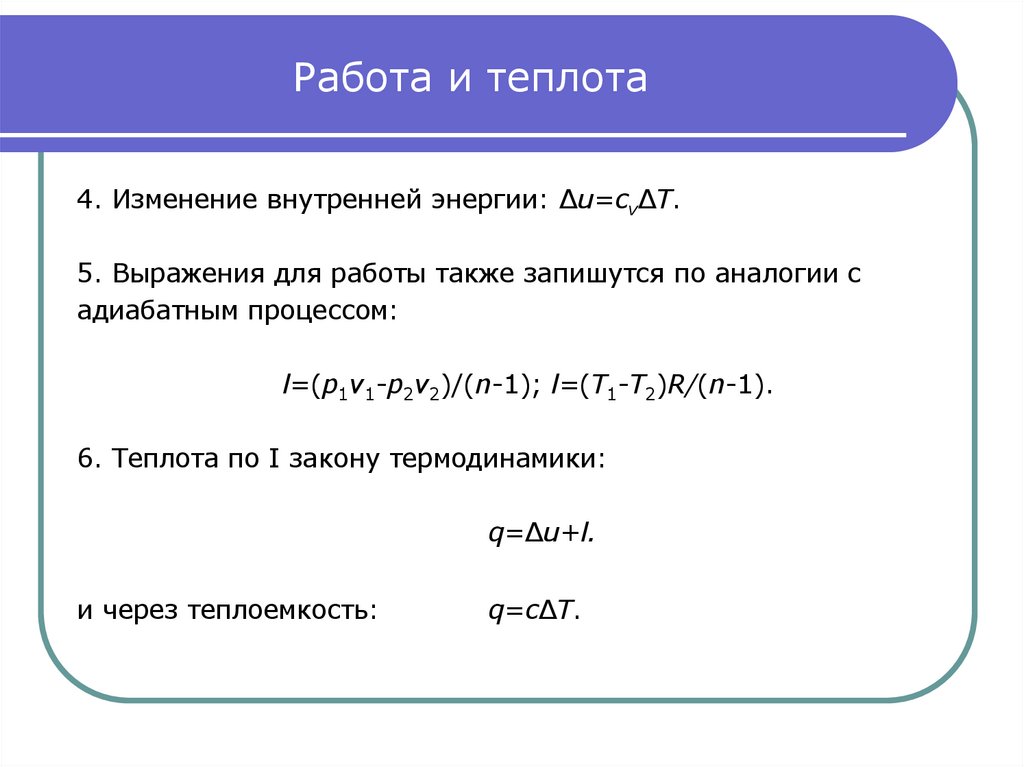 Работа и теплота

4. Изменение внутренней энергии: $\Delta u=c_v\Delta T$.

5. Выражения для работы также запишутся по аналогии с адиабатным процессом:

$l=(p_1v_1-p_2v_2)/(n-1)$; $l=(T_1-T_2)R/(n-1)$.

6. Теплота по I закону термодинамики:

$q=\Delta u+l.$

и через теплоемкость: $q=c\Delta T$.